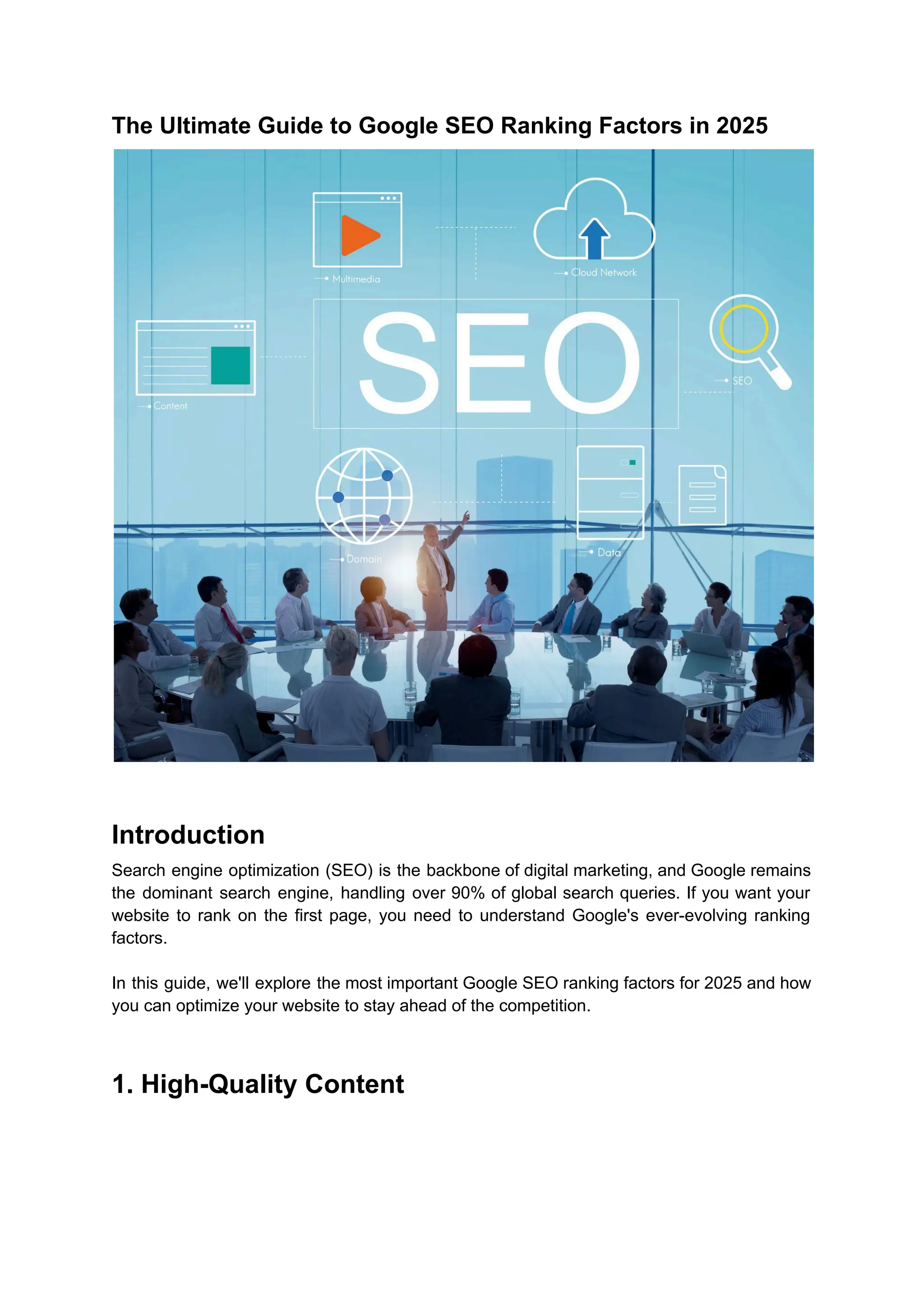 The Ultimate Guide to Google SEO Ranking Factors in 2025

Multimedia

Cloud Network

Content

SEO

SEO

Domain

Data

Introduction

Search engine optimization (SEO) is the backbone of digital marketing, and Google remains the dominant search engine, handling over 90% of global search queries. If you want your website to rank on the first page, you need to understand Google's ever-evolving ranking factors.

In this guide, we'll explore the most important Google SEO ranking factors for 2025 and how you can optimize your website to stay ahead of the competition.

1. High-Quality Content